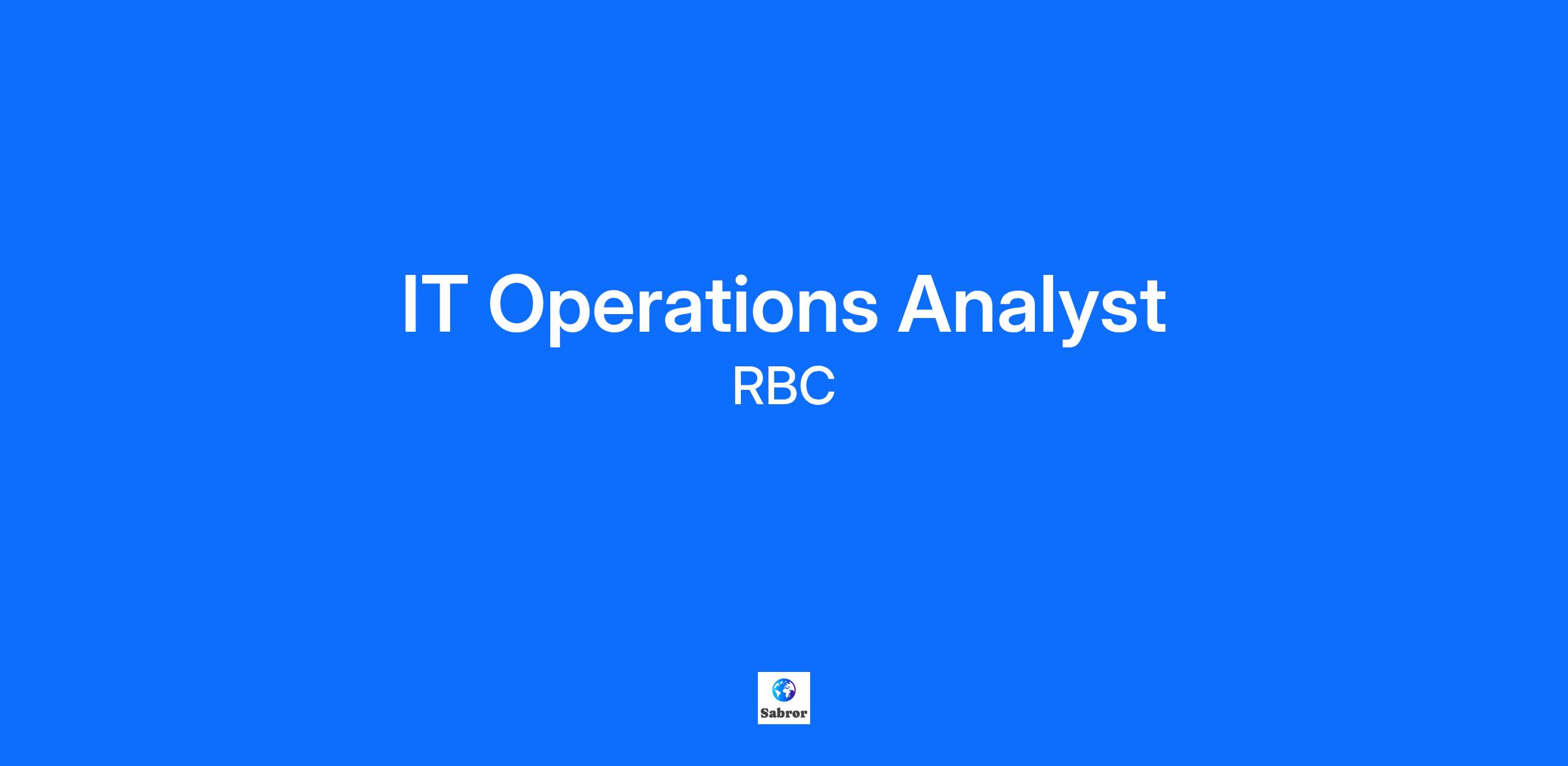 IT Operations Analyst
RBC

Sabror